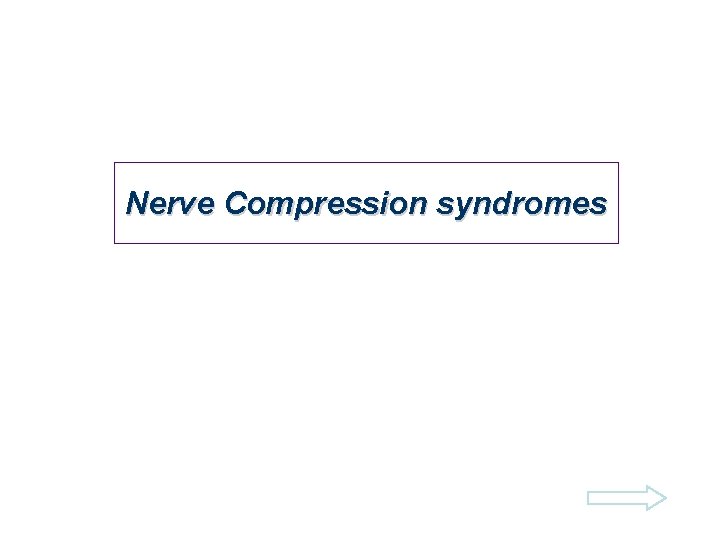 Nerve Compression syndromes